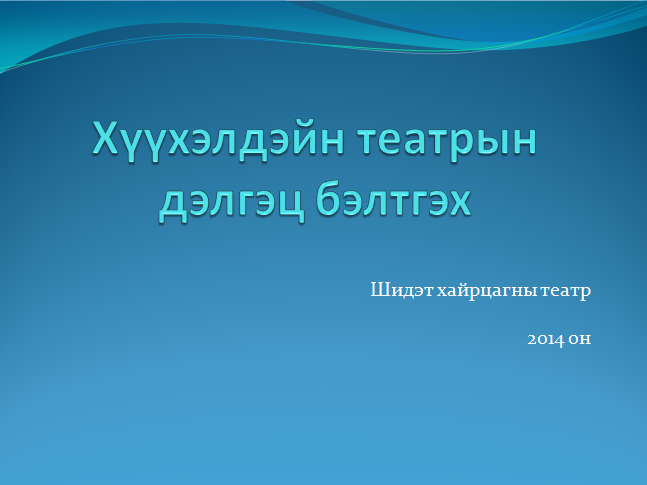 Хүүхэлдэйн театрын дэлгэц бэлтгэх

Шидэт хайрцагны театр

2014 он